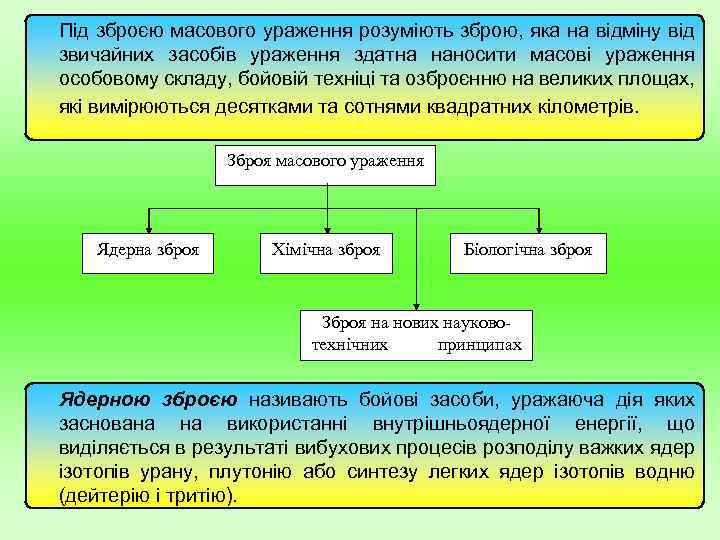 Під зброєю масового ураження розуміють зброю, яка на відміну від звичайних засобів ураження здатна наносити масові ураження особовому складу, бойовій техніці та озброєнню на великих площах, які вимірюються десятками та сотнями квадратних кілометрів.

Зброя масового ураження

Ядерна зброя

Хімічна зброя

Біологічна зброя

Зброя на нових науково-технічних принципах

Ядерною зброєю називають бойові засоби, уражаюча дія яких заснована на використанні внутрішньоядерної енергії, що виділяється в результаті вибухових процесів розподілу важких ядер ізотопів урану, плутонію або синтезу легких ядер ізотопів водню (дейтерію і тритію).